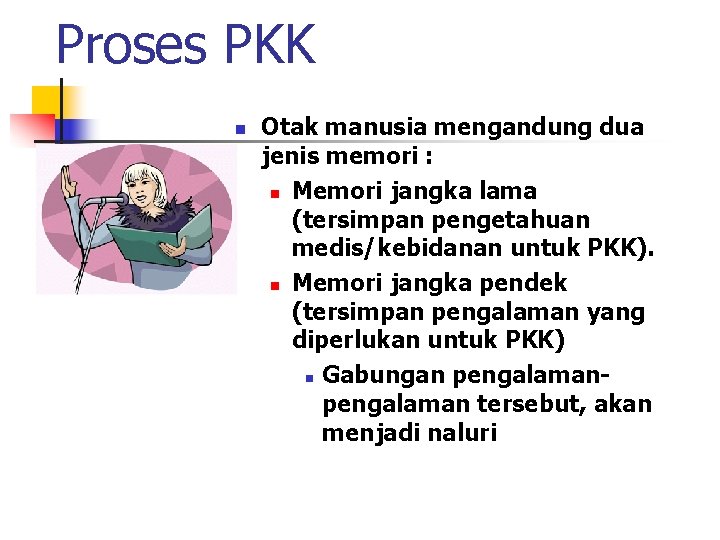 Proses PKK

Otak manusia mengandung dua jenis memori :

Memori jangka lama (tersimpan pengetahuan medis/kebidanan untuk PKK).

Memori jangka pendek (tersimpan pengalaman yang diperlukan untuk PKK)

Gabungan pengalaman-pengalaman tersebut, akan menjadi naluri